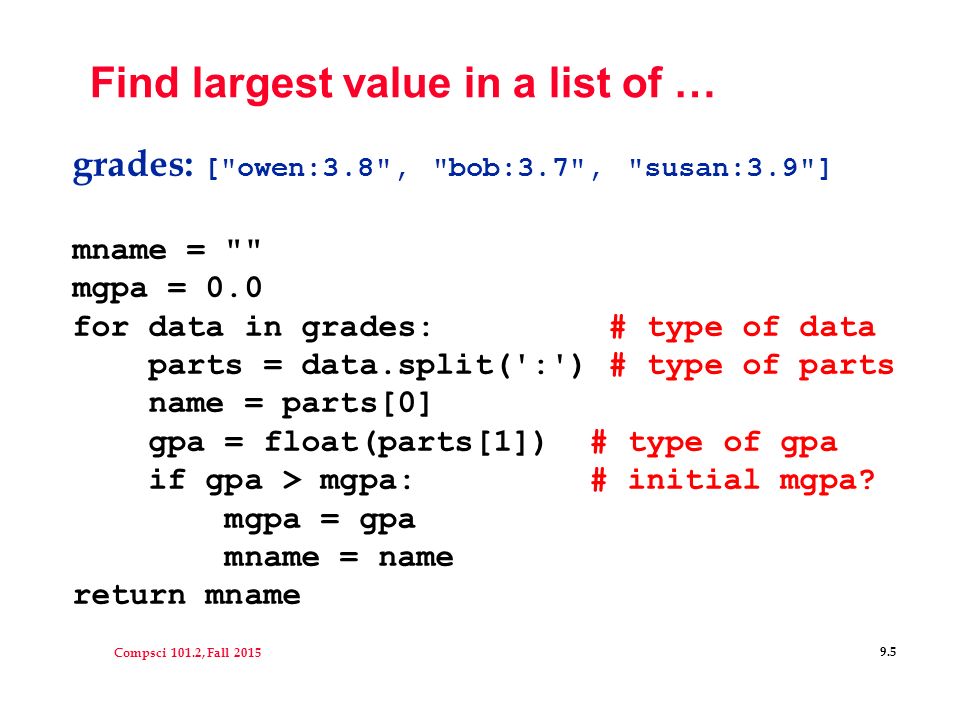 Find largest value in a list of …

grades: ["owen:3.8", "bob:3.7", "susan:3.9"]

mname = ""
mgpa = 0.0
for data in grades:          # type of data
    parts = data.split(':') # type of parts
    name = parts[0]
    gpa = float(parts[1])  # type of gpa
    if gpa > mgpa:         # initial mgpa?
        mgpa = gpa
        mname = name
return mname

Compsci 101.2, Fall 2015

9.5